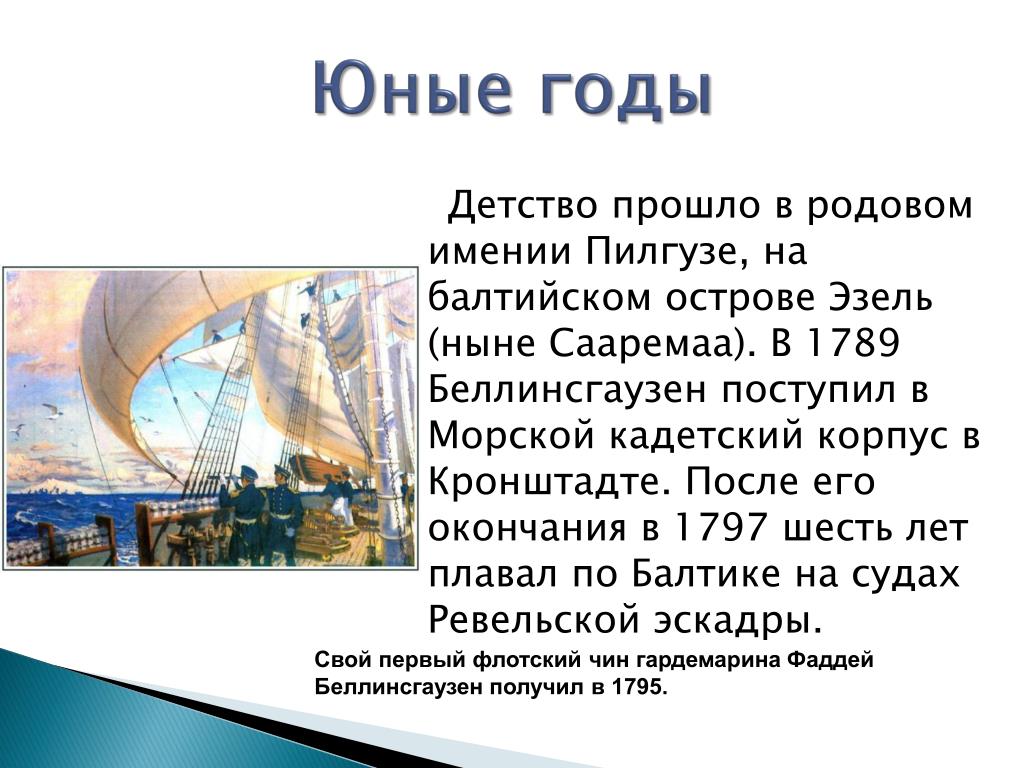 Юные годы

Детство прошло в родовом имении Пилгузе, на балтийском острове Эзель (ныне Сааремаа). В 1789 Беллинсгаузен поступил в Морской кадетский корпус в Кронштадте. После его окончания в 1797 шесть лет плавал по Балтике на судах Ревельской эскадры.

Свой первый флотский чин гардемарина Фаддей Беллинсгаузен получил в 1795.